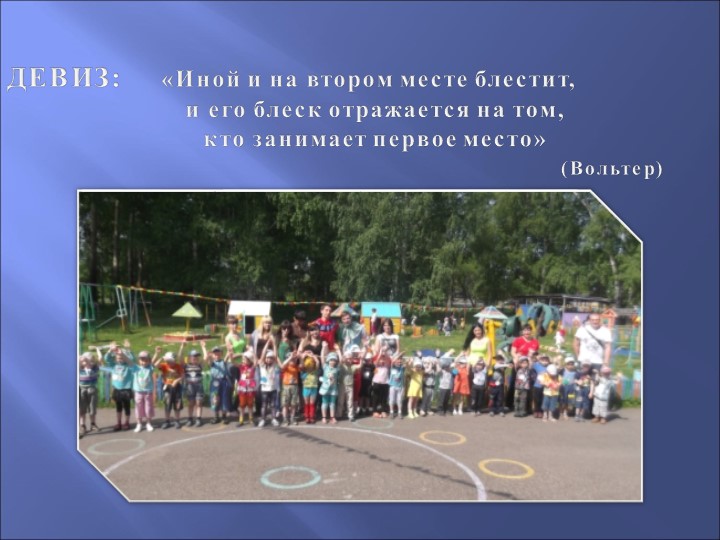 ДЕВИЗ: «Иной и на втором месте блестит, и его блеск отражается на том, кто занимает первое место»

(Вольтер)